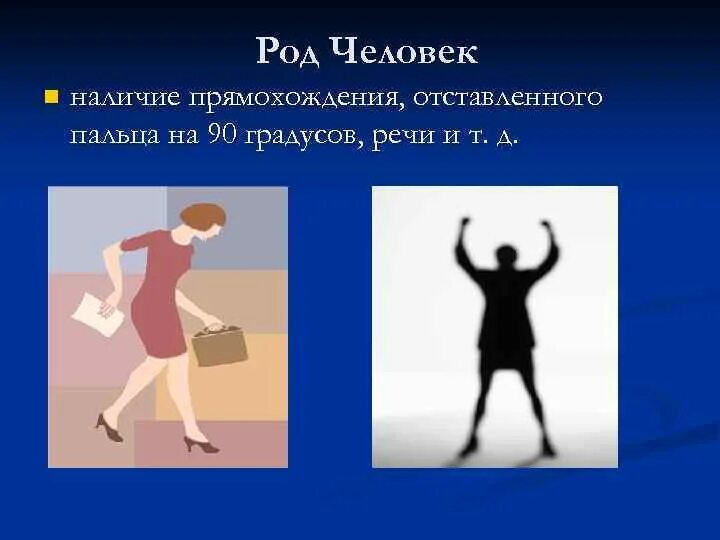 Род Человек

наличие прямохождения, отставленного пальца на 90 градусов, речи и т. д.